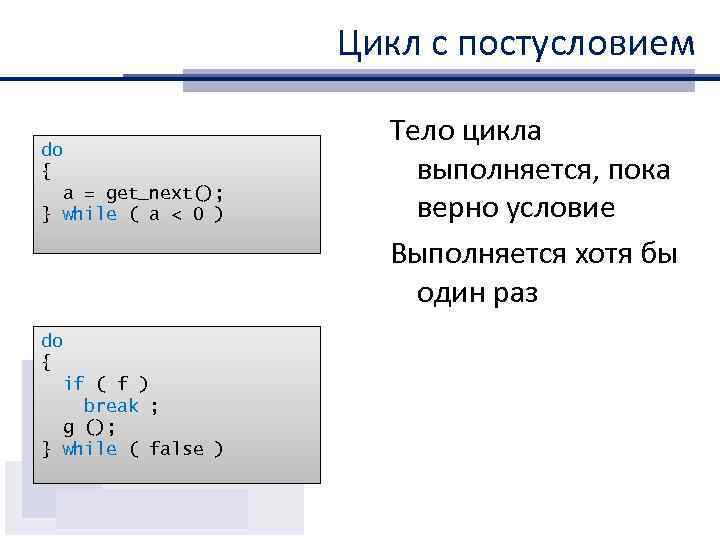 Цикл с постусловием

do
{
  a = get_next();
} while ( a < 0 )

do
{
  if ( f )
    break ;
  g ();
} while ( false )

Тело цикла выполняется, пока верно условие

Выполняется хотя бы один раз